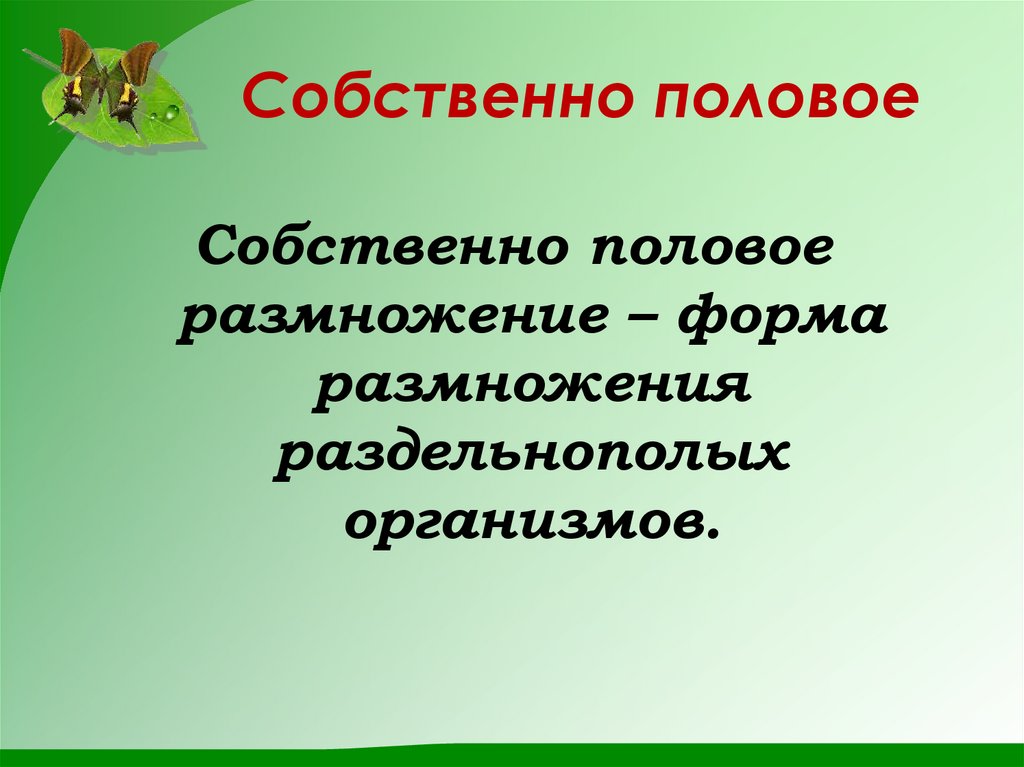 Собственно половое

Собственно половое размножение – форма размножения раздельнополых организмов.